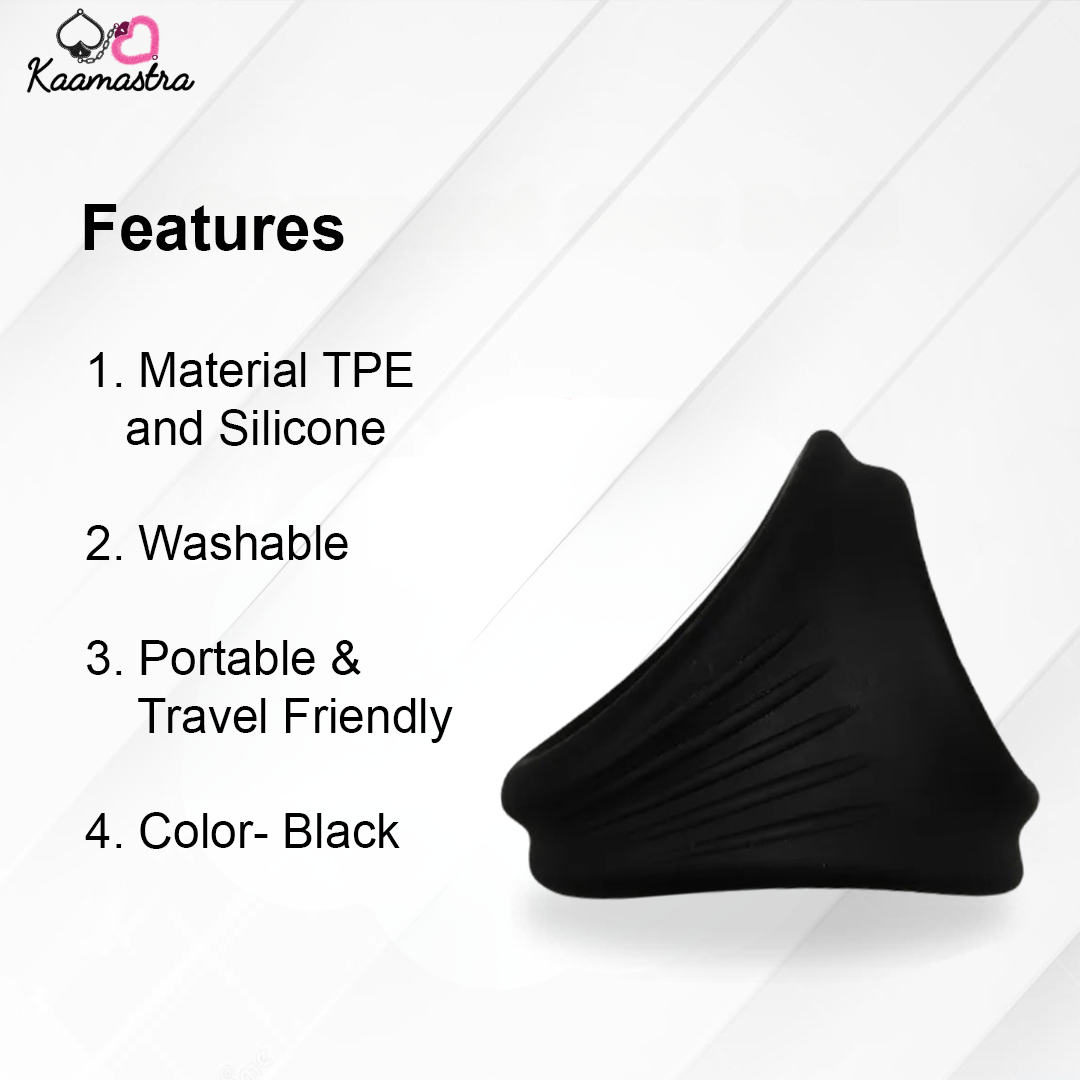 Kaamastra

Features

1. Material TPE and Silicone

2. Washable

3. Portable & Travel Friendly

4. Color- Black